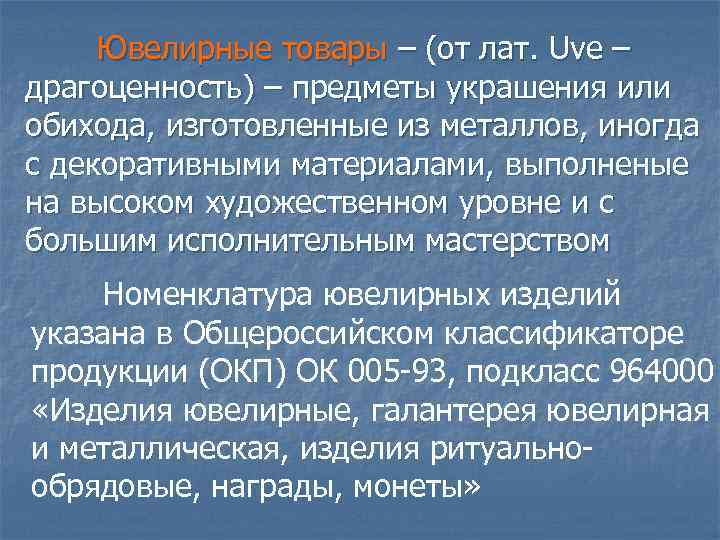 Ювелирные товары – (от лат. Uve – драгоценность) – предметы украшения или обихода, изготовленные из металлов, иногда с декоративными материалами, выполненые на высоком художественном уровне и с большим исполнительным мастерством

Номенклатура ювелирных изделий указана в Общероссийском классификаторе продукции (ОКП) ОК 005-93, подкласс 964000 «Изделия ювелирные, галантерея ювелирная и металлическая, изделия ритуально-обрядовые, награды, монеты»